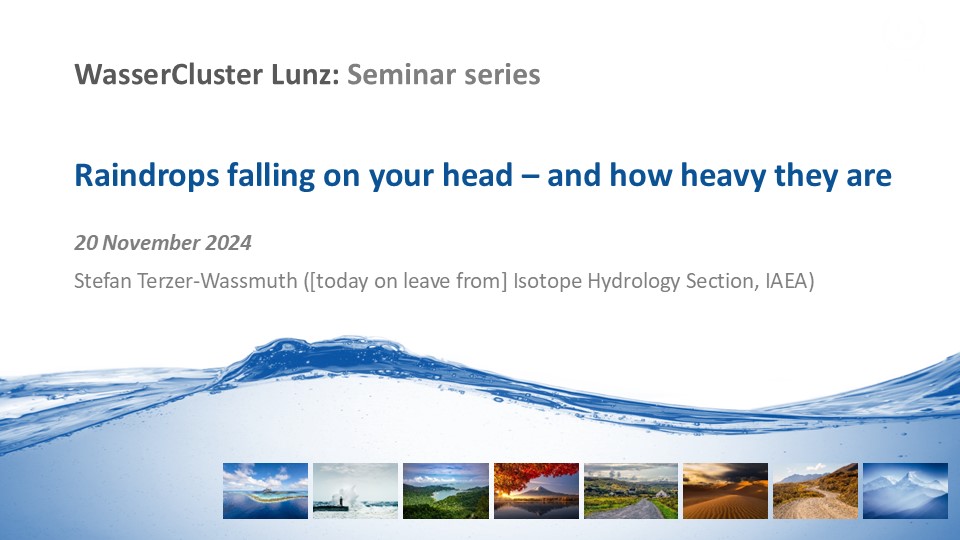 WasserCluster Lunz: Seminar series

Raindrops falling on your head – and how heavy they are

20 November 2024

Stefan Terzer-Wassmuth ([today on leave from] Isotope Hydrology Section, IAEA)